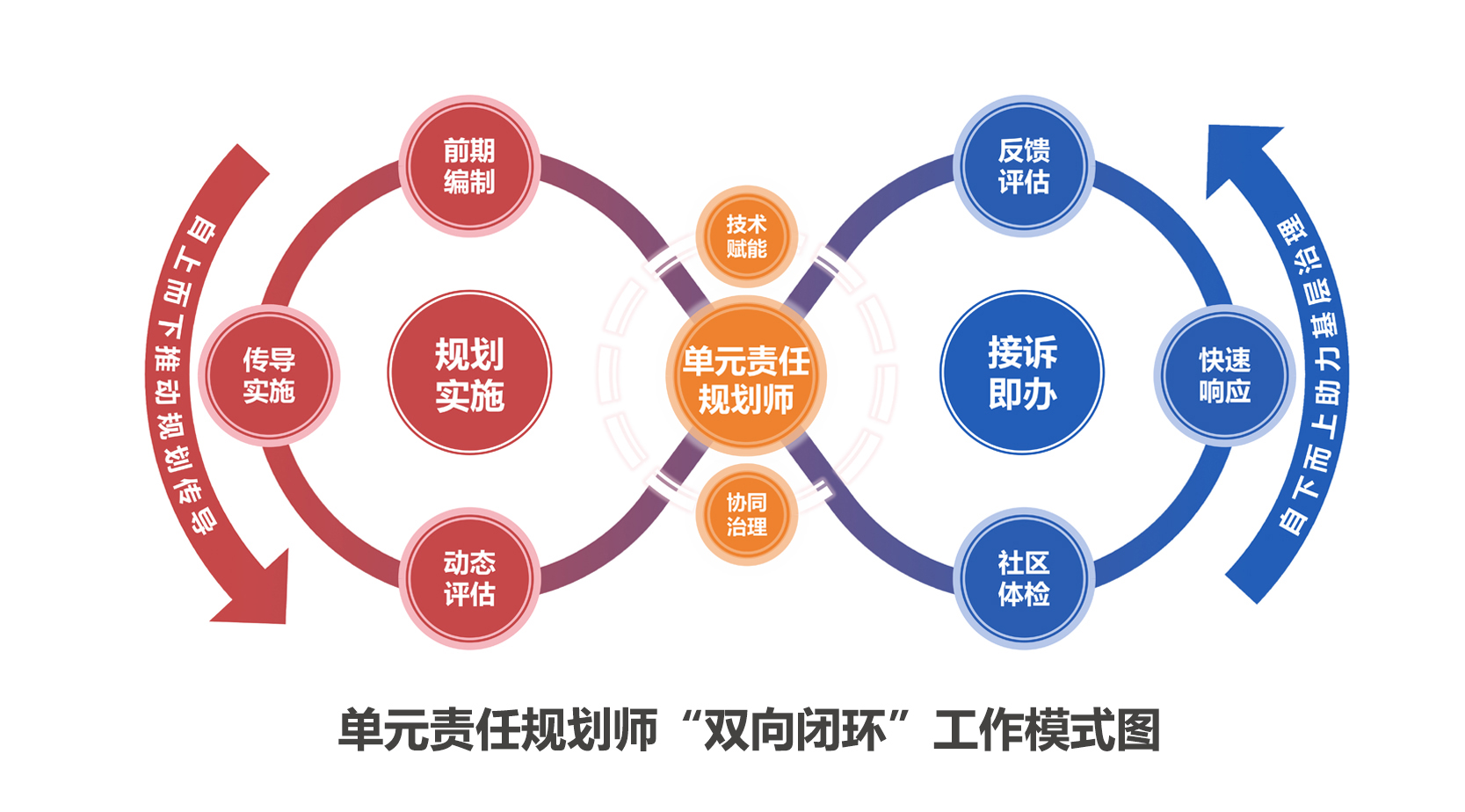 自上而下推动规划传导

前期编制

传导实施

规划实施

动态评估

技术赋能

单元责任规划师

协同治理

反馈评估

接诉即办

快速响应

社区体检

自下而上助力基层治理

单元责任规划师“双向闭环”工作模式图